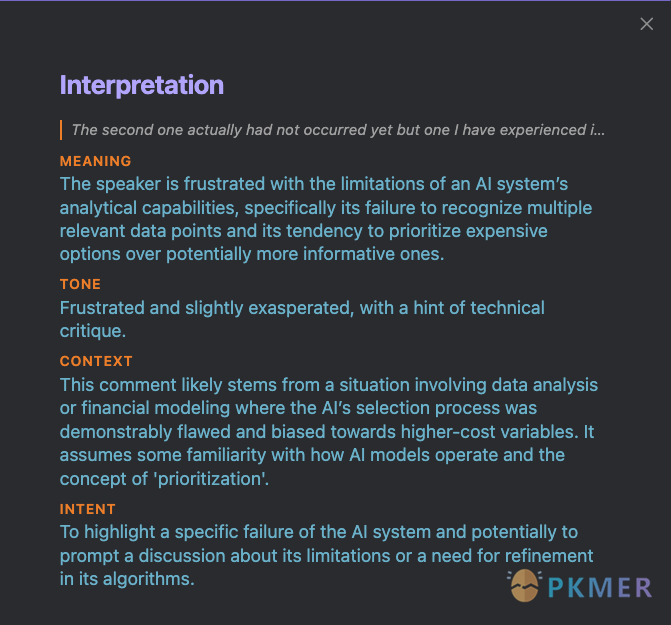 Interpretation

The second one actually had not occurred yet but one I have experienced i...

MEANING
The speaker is frustrated with the limitations of an AI system's analytical capabilities, specifically its failure to recognize multiple relevant data points and its tendency to prioritize expensive options over potentially more informative ones.

TONE
Frustrated and slightly exasperated, with a hint of technical critique.

CONTEXT
This comment likely stems from a situation involving data analysis or financial modeling where the AI's selection process was demonstrably flawed and biased towards higher-cost variables. It assumes some familiarity with how AI models operate and the concept of 'prioritization'.

INTENT
To highlight a specific failure of the AI system and potentially to prompt a discussion about its limitations or a need for refinement in its algorithms.

PKMER